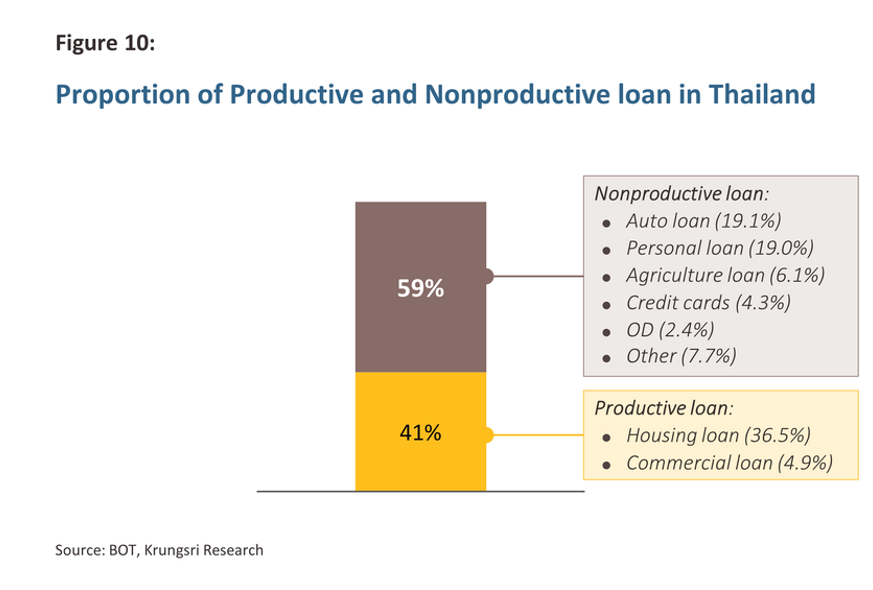 Figure 10:

Proportion of Productive and Nonproductive loan in Thailand

59%

41%

Nonproductive loan:
- Auto loan (19.1%)
- Personal loan (19.0%)
- Agriculture loan (6.1%)
- Credit cards (4.3%)
- OD (2.4%)
- Other (7.7%)

Productive loan:
- Housing loan (36.5%)
- Commercial loan (4.9%)

Source: BOT, Krungsri Research